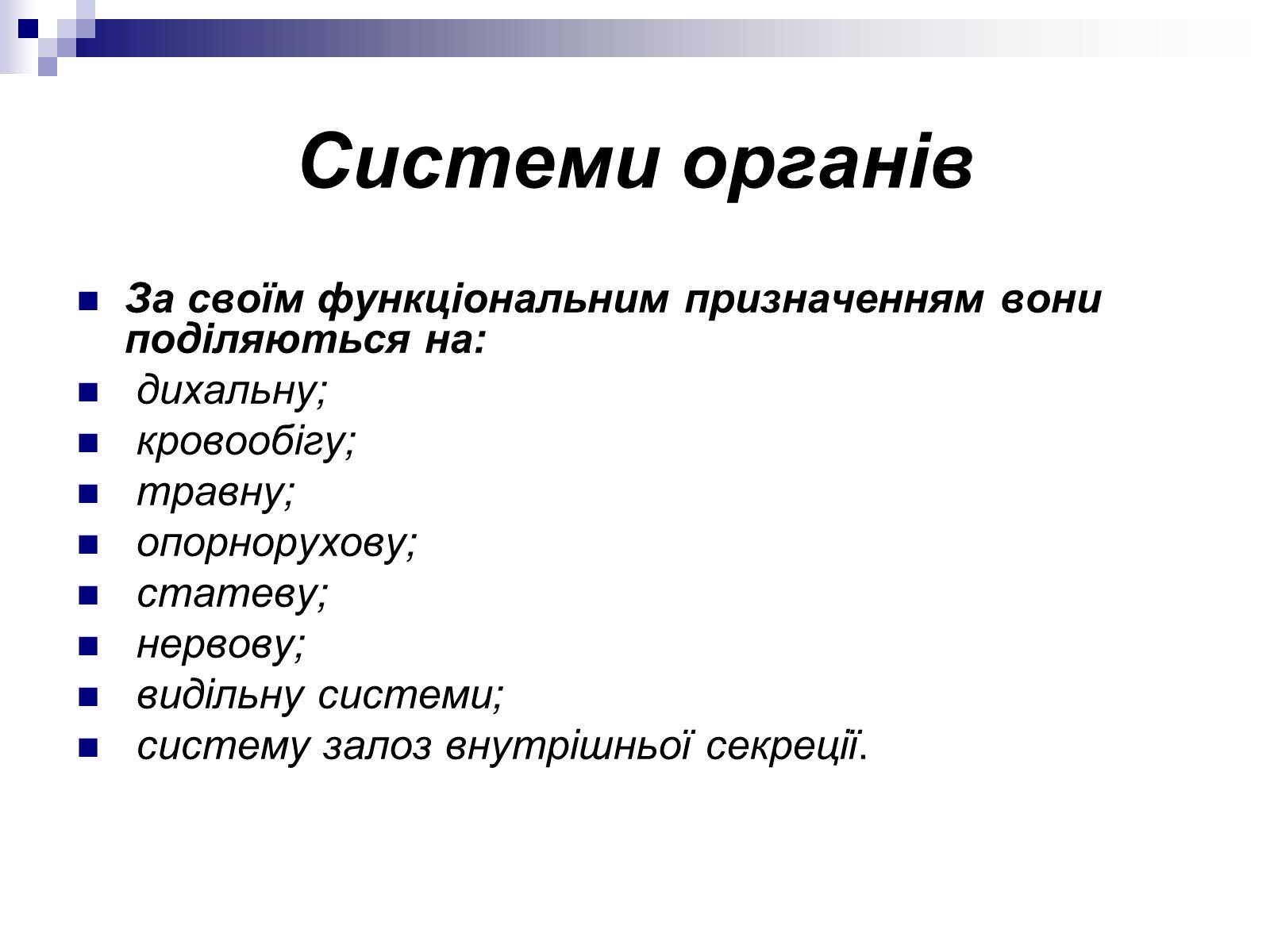 Системи органів

За своїм функціональним призначенням вони поділяються на:
дихальну;
кровообігу;
травну;
опорнорухову;
статеву;
нервову;
видільну системи;
систему залоз внутрішньої секреції.